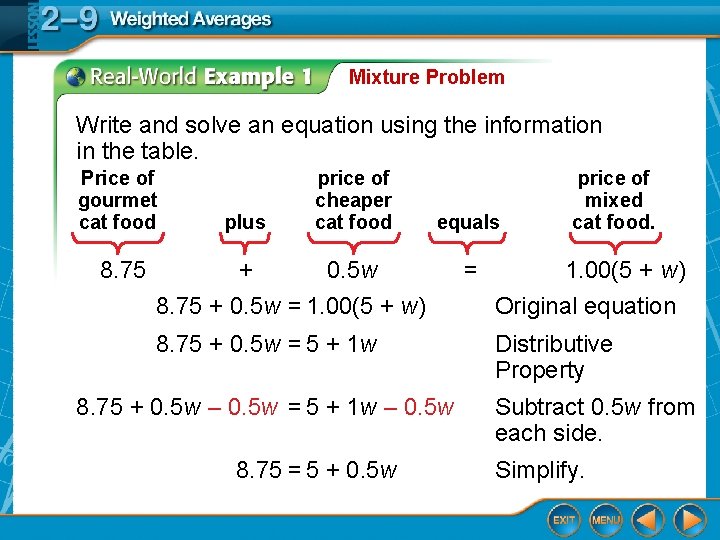 LESSON 2–9 Weighted Averages

Real-World Example 1 Mixture Problem

Write and solve an equation using the information in the table.

| Price of gourmet cat food | plus | price of cheaper cat food | equals | price of mixed cat food. |
|---|---|---|---|---|
| 8.75 | + | $0.5w$ | = | $1.00(5 + w)$ |

$8.75 + 0.5w = 1.00(5 + w)$ Original equation

$8.75 + 0.5w = 5 + 1w$ Distributive Property

$8.75 + 0.5w - 0.5w = 5 + 1w - 0.5w$ Subtract $0.5w$ from each side.

$8.75 = 5 + 0.5w$ Simplify.

EXIT MENU